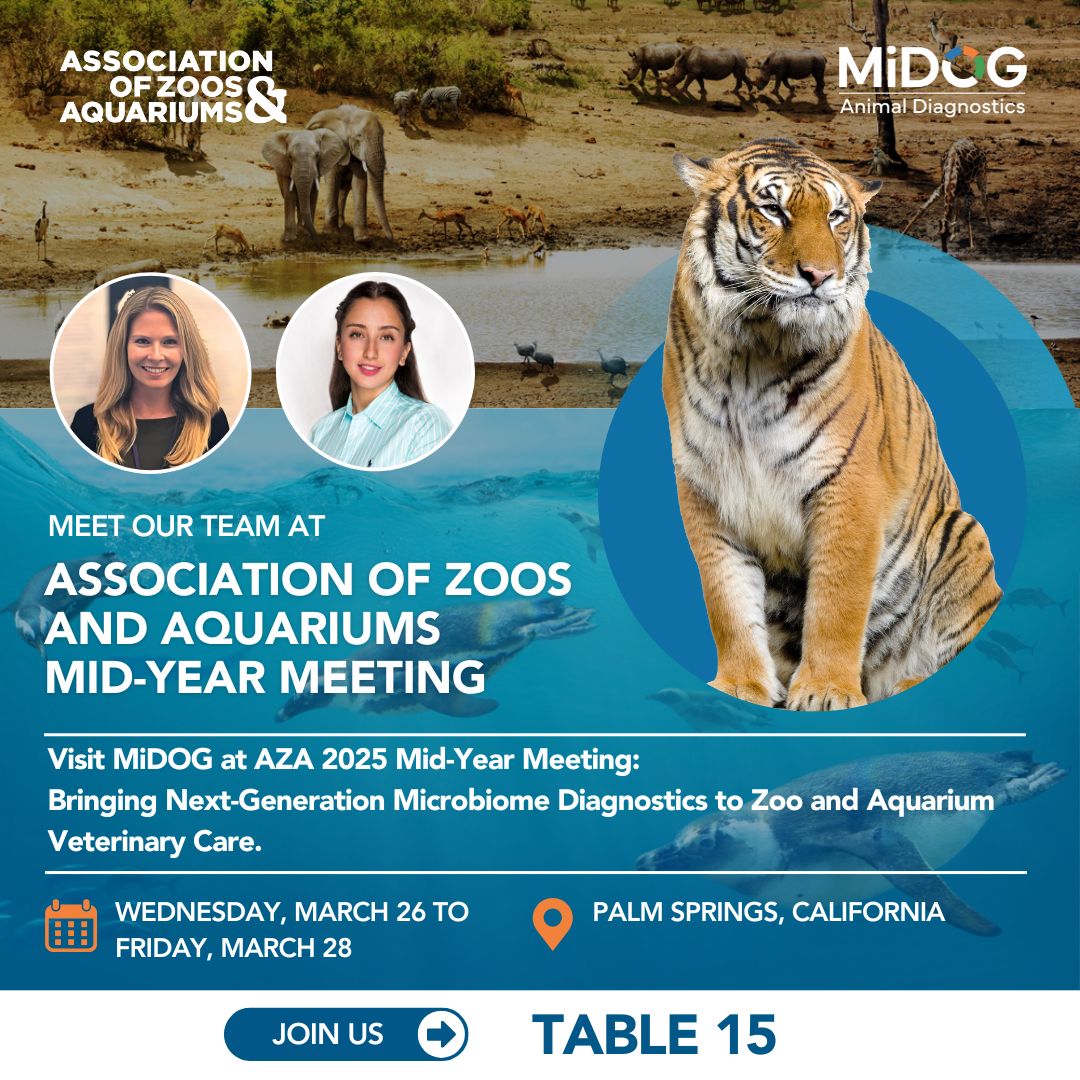 ASSOCIATION OF ZOOS & AQUARIUMS

MiDOG
Animal Diagnostics

MEET OUR TEAM AT

ASSOCIATION OF ZOOS AND AQUARIUMS MID-YEAR MEETING

Visit MiDOG at AZA 2025 Mid-Year Meeting: Bringing Next-Generation Microbiome Diagnostics to Zoo and Aquarium Veterinary Care.

WEDNESDAY, MARCH 26 TO FRIDAY, MARCH 28

PALM SPRINGS, CALIFORNIA

JOIN US

TABLE 15